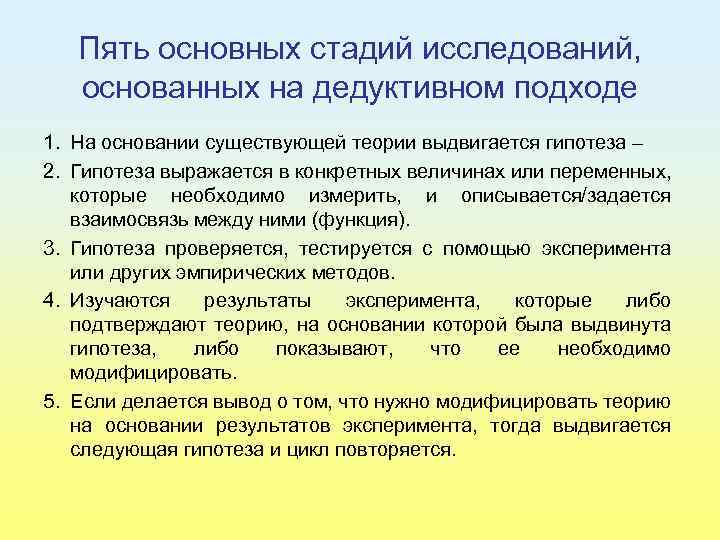 Пять основных стадий исследований, основанных на дедуктивном подходе

1. На основании существующей теории выдвигается гипотеза –
2. Гипотеза выражается в конкретных величинах или переменных, которые необходимо измерить, и описывается/задается взаимосвязь между ними (функция).
3. Гипотеза проверяется, тестируется с помощью эксперимента или других эмпирических методов.
4. Изучаются результаты эксперимента, которые либо подтверждают теорию, на основании которой была выдвинута гипотеза, либо показывают, что ее необходимо модифицировать.
5. Если делается вывод о том, что нужно модифицировать теорию на основании результатов эксперимента, тогда выдвигается следующая гипотеза и цикл повторяется.